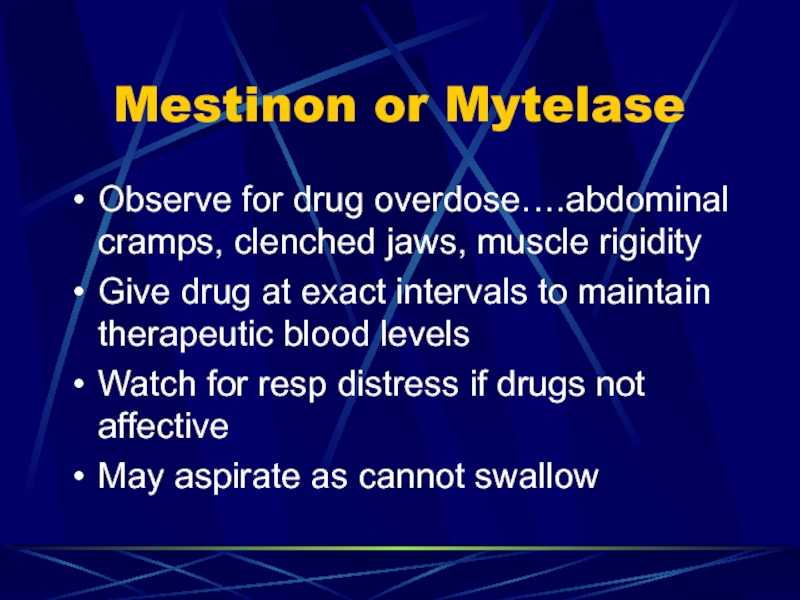 Mestinon or Mytelase

• Observe for drug overdose….abdominal cramps, clenched jaws, muscle rigidity
• Give drug at exact intervals to maintain therapeutic blood levels
• Watch for resp distress if drugs not affective
• May aspirate as cannot swallow